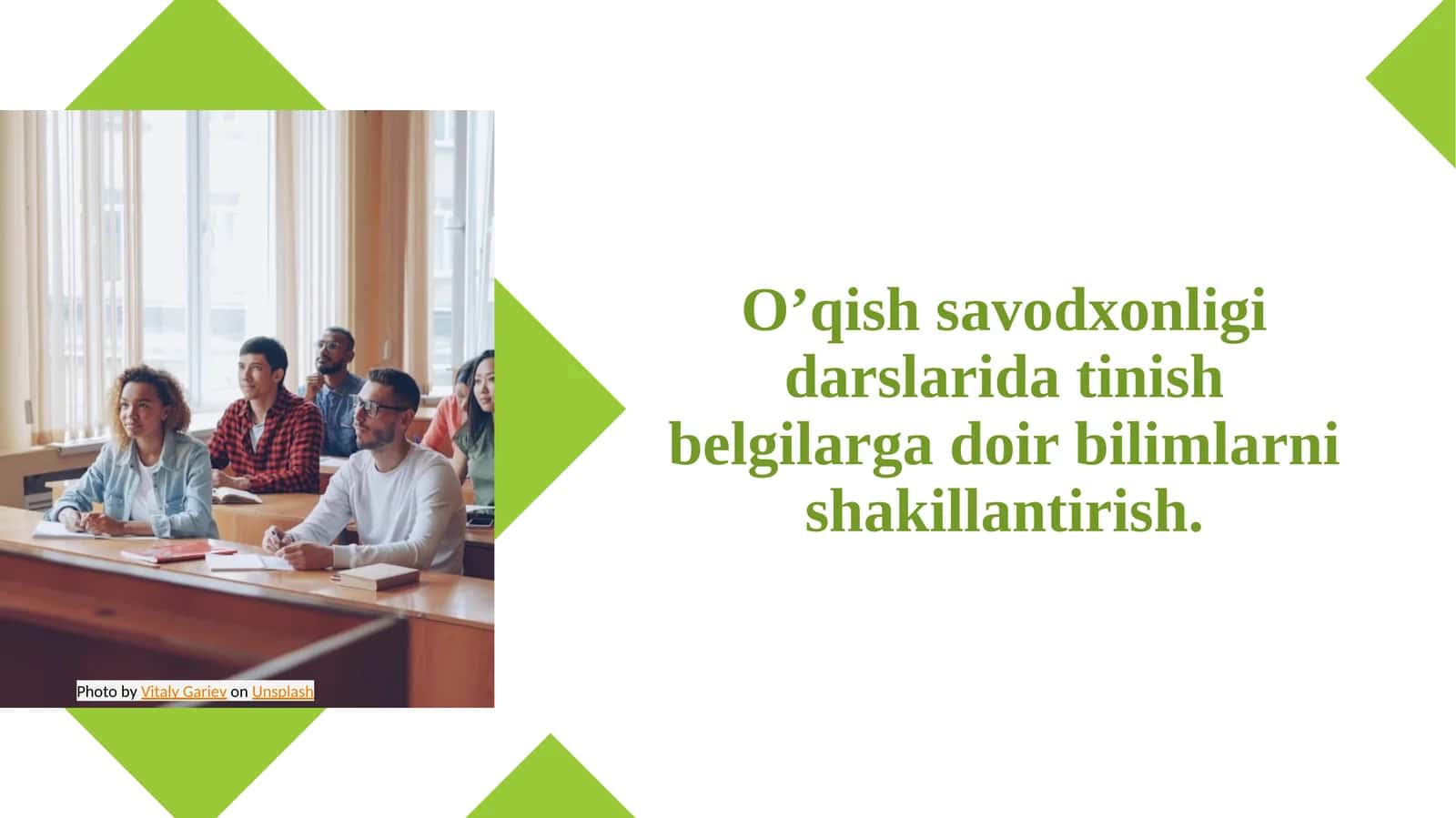 Photo by Vitaly Gariev on Unsplash

O’qish savodxonligi darslarida tinish belgilarga doir bilimlarni shakillantirish.